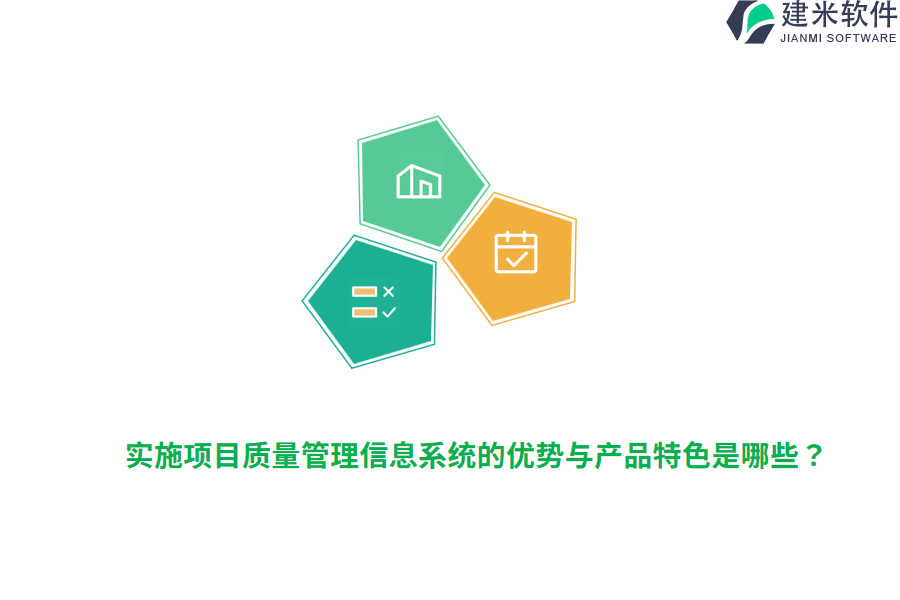 建米软件
JIANMI SOFTWARE

实施项目质量管理信息系统的优势与产品特色是哪些？